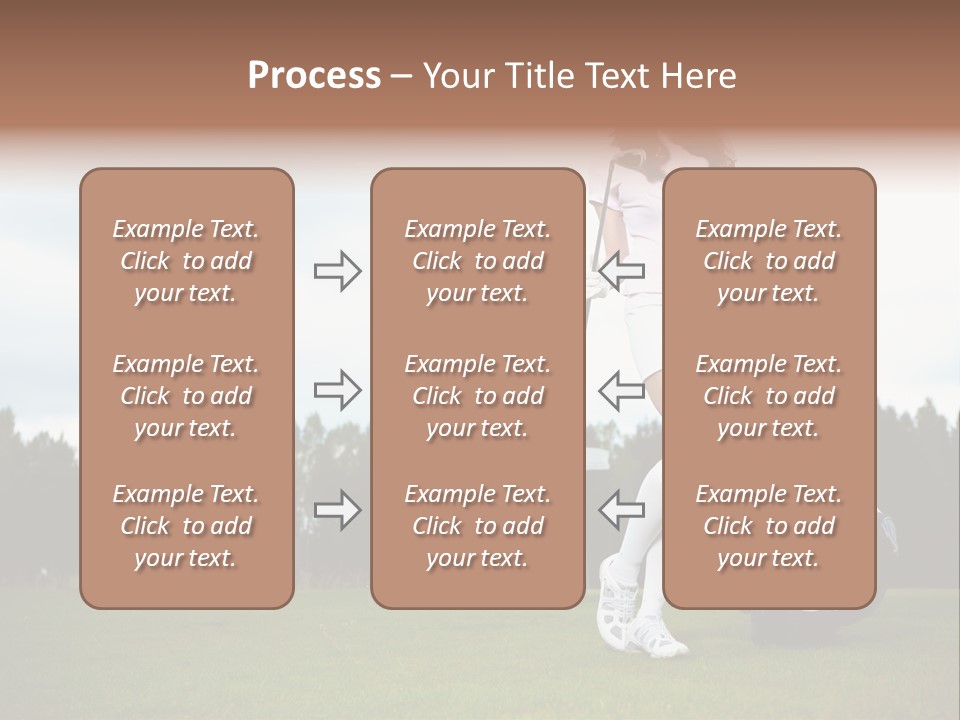 Process – Your Title Text Here

Example Text. Click to add your text.

Example Text. Click to add your text.

Example Text. Click to add your text.

Example Text. Click to add your text.

Example Text. Click to add your text.

Example Text. Click to add your text.

Example Text. Click to add your text.

Example Text. Click to add your text.

Example Text. Click to add your text.